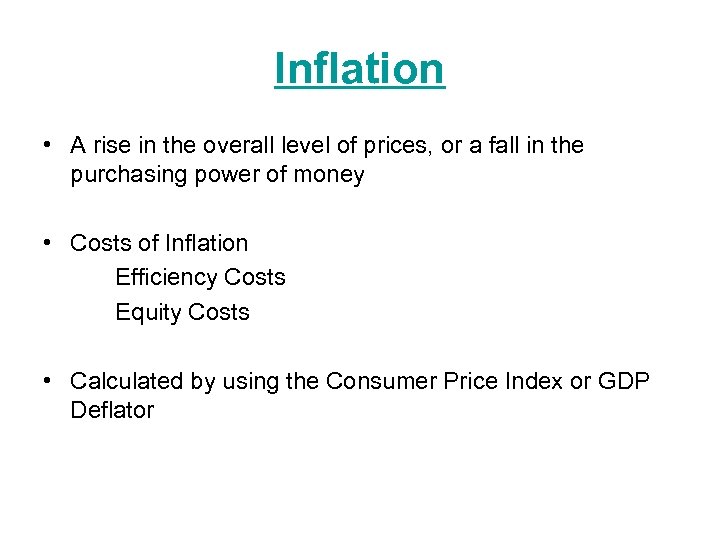 Inflation

• A rise in the overall level of prices, or a fall in the purchasing power of money

• Costs of Inflation
Efficiency Costs
Equity Costs

• Calculated by using the Consumer Price Index or GDP Deflator